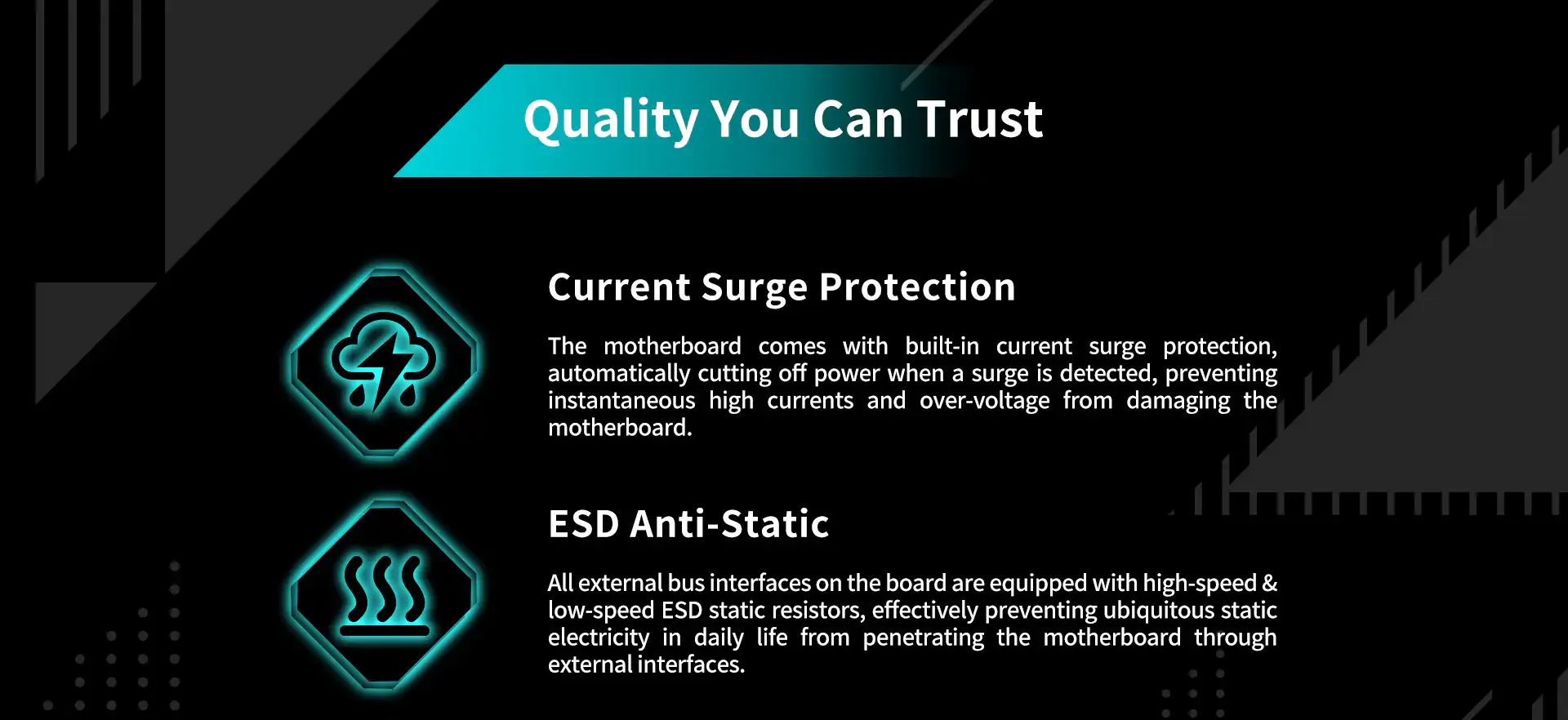 Quality You Can Trust

Current Surge Protection

The motherboard comes with built-in current surge protection, automatically cutting off power when a surge is detected, preventing instantaneous high currents and over-voltage from damaging the motherboard.

ESD Anti-Static

All external bus interfaces on the board are equipped with high-speed & low-speed ESD static resistors, effectively preventing ubiquitous static electricity in daily life from penetrating the motherboard through external interfaces.